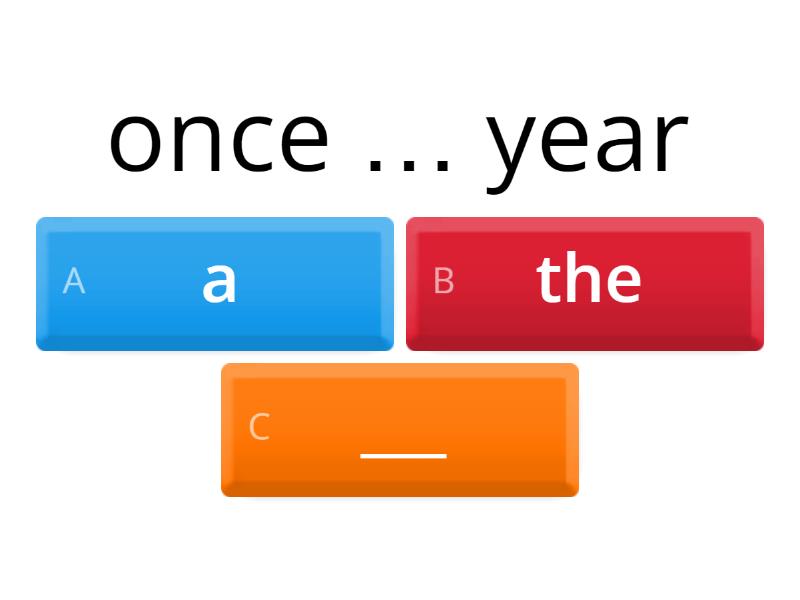 once ... year

A a

B the

C ___